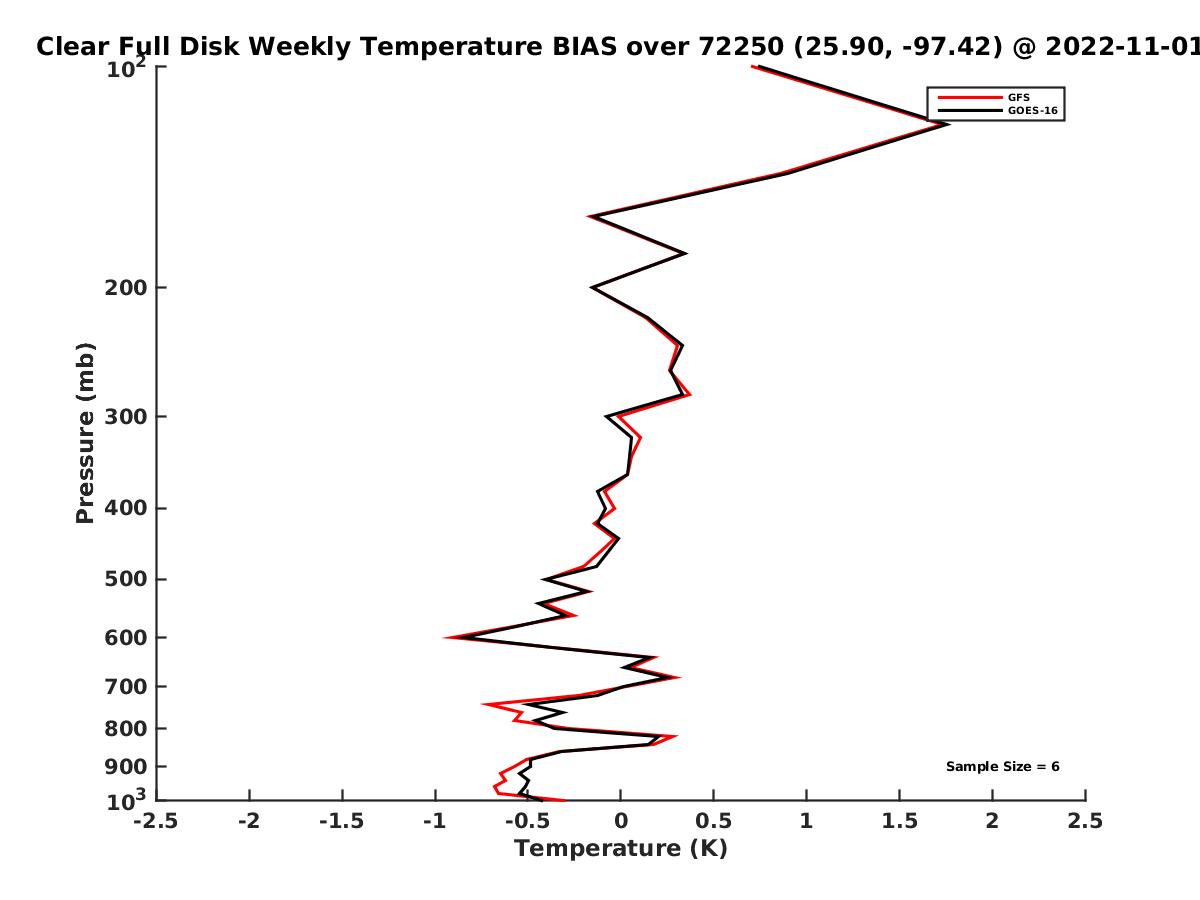 Clear Full Disk Weekly Temperature BIAS over 72250 (25.90, -97.42) @ 2022-11-01

GFS
GOES-16

Pressure (mb)

$10^2$
200
300
400
500
600
700
800
900
$10^3$

Sample Size = 6

-2.5 -2 -1.5 -1 -0.5 0 0.5 1 1.5 2 2.5

Temperature (K)